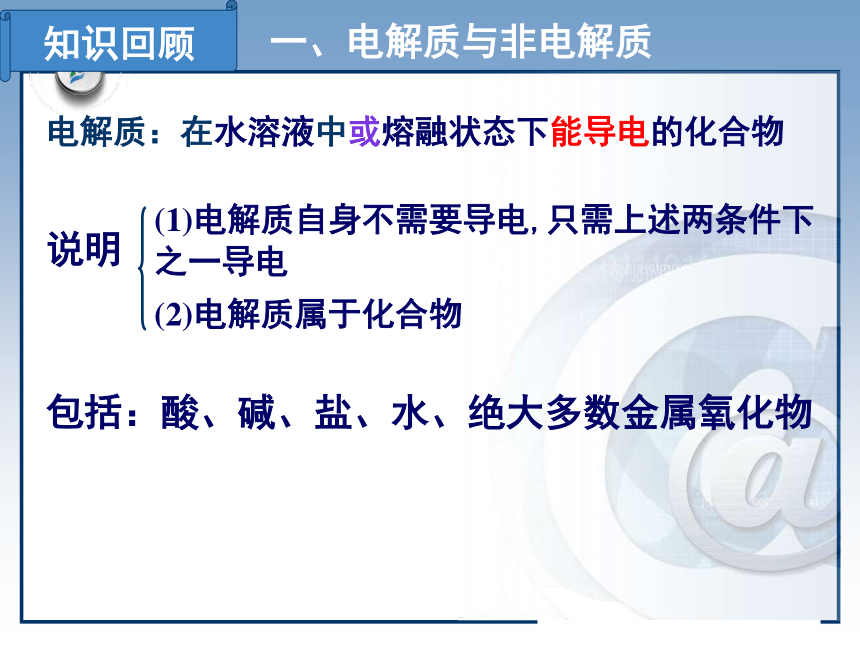 知识回顾

一、电解质与非电解质

电解质：在水溶液中或熔融状态下能导电的化合物

说明

(1)电解质自身不需要导电, 只需上述两条件下之一导电

(2)电解质属于化合物

包括：酸、碱、盐、水、绝大多数金属氧化物